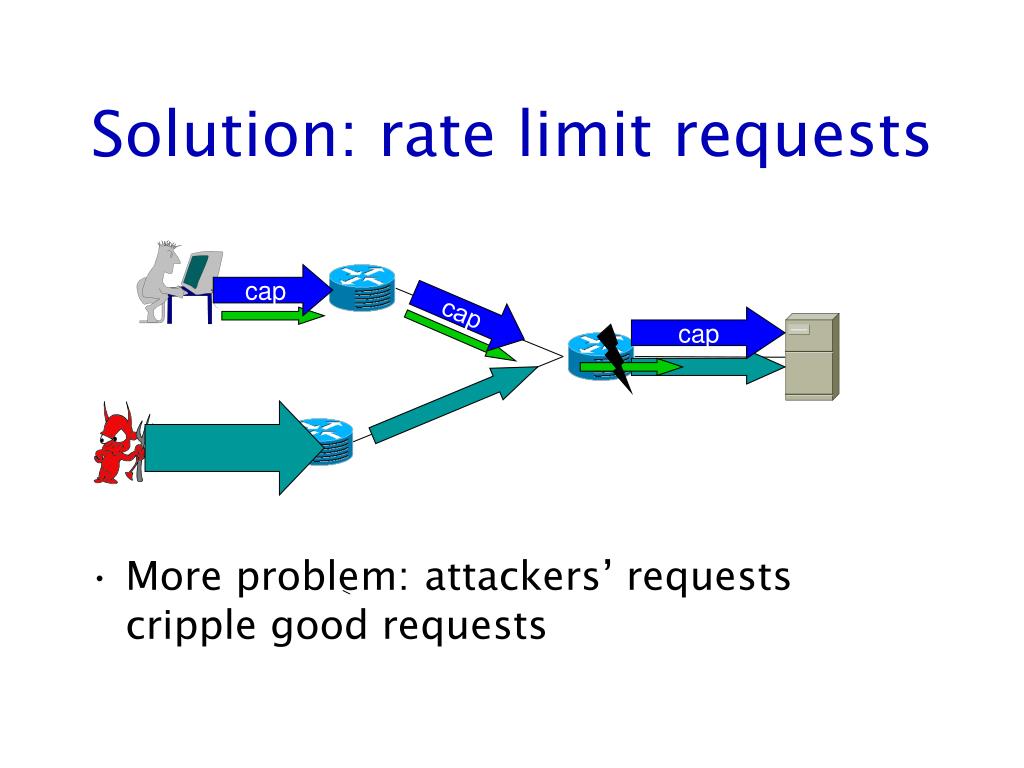 Solution: rate limit requests

cap

cap

cap

• More problem: attackers' requests cripple good requests